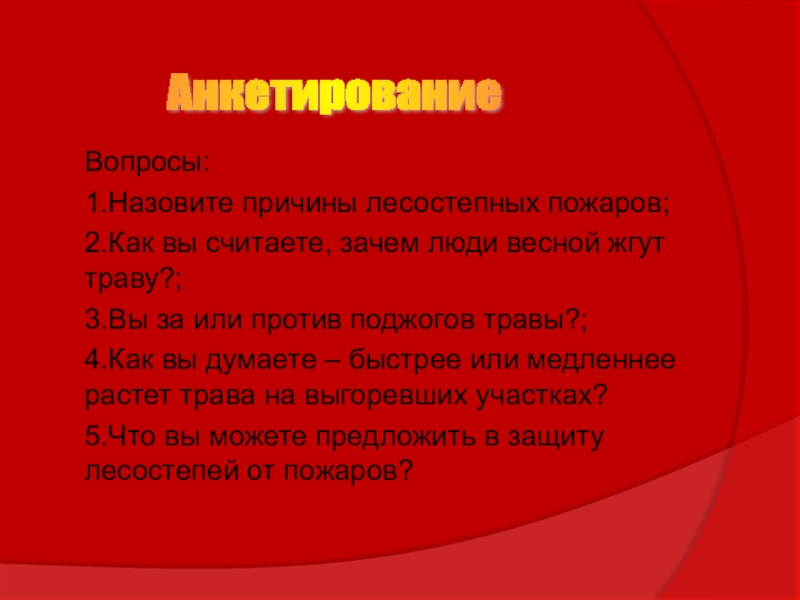 Анкетирование

Вопросы:

1.Назовите причины лесостепных пожаров;

2.Как вы считаете, зачем люди весной жгут траву?;

3.Вы за или против поджогов травы?;

4.Как вы думаете – быстрее или медленнее растет трава на выгоревших участках?

5.Что вы можете предложить в защиту лесостепей от пожаров?